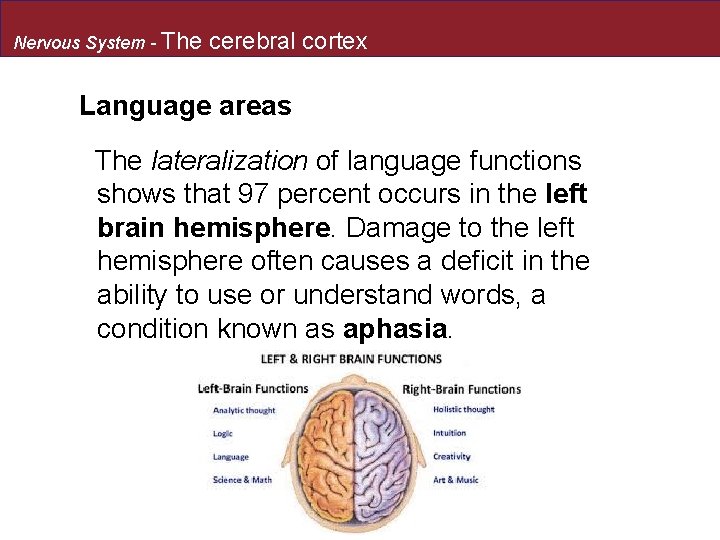 Nervous System - The cerebral cortex

Language areas

The lateralization of language functions shows that 97 percent occurs in the left brain hemisphere. Damage to the left hemisphere often causes a deficit in the ability to use or understand words, a condition known as aphasia.

LEFT & RIGHT BRAIN FUNCTIONS

Left-Brain Functions
Analytic thought
Logic
Language
Science & Math

Right-Brain Functions
Holistic thought
Intuition
Creativity
Art & Music